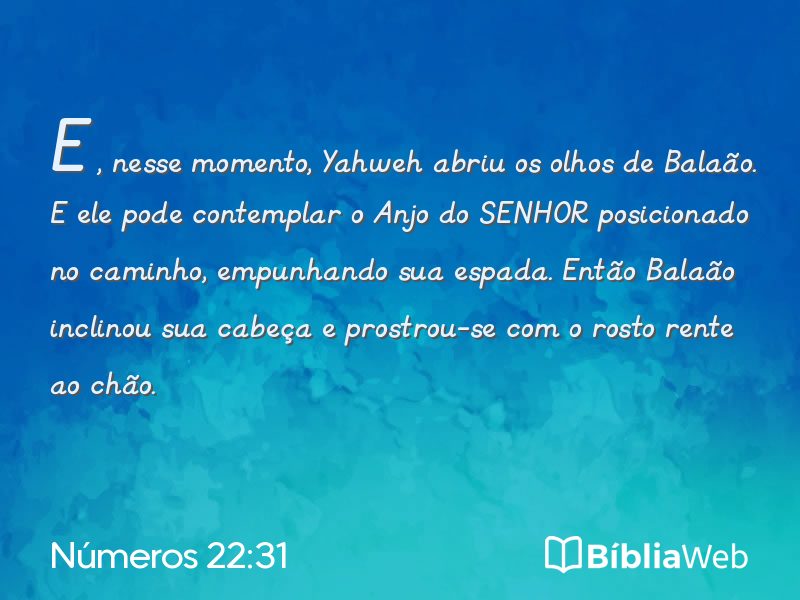 E , nesse momento, Yahweh abriu os olhos de Balaão. E ele pode contemplar o Anjo do SENHOR posicionado no caminho, empunhando sua espada. Então Balaão inclinou sua cabeça e prostrou-se com o rosto rente ao chão.

Números 22:31

BíbliaWeb